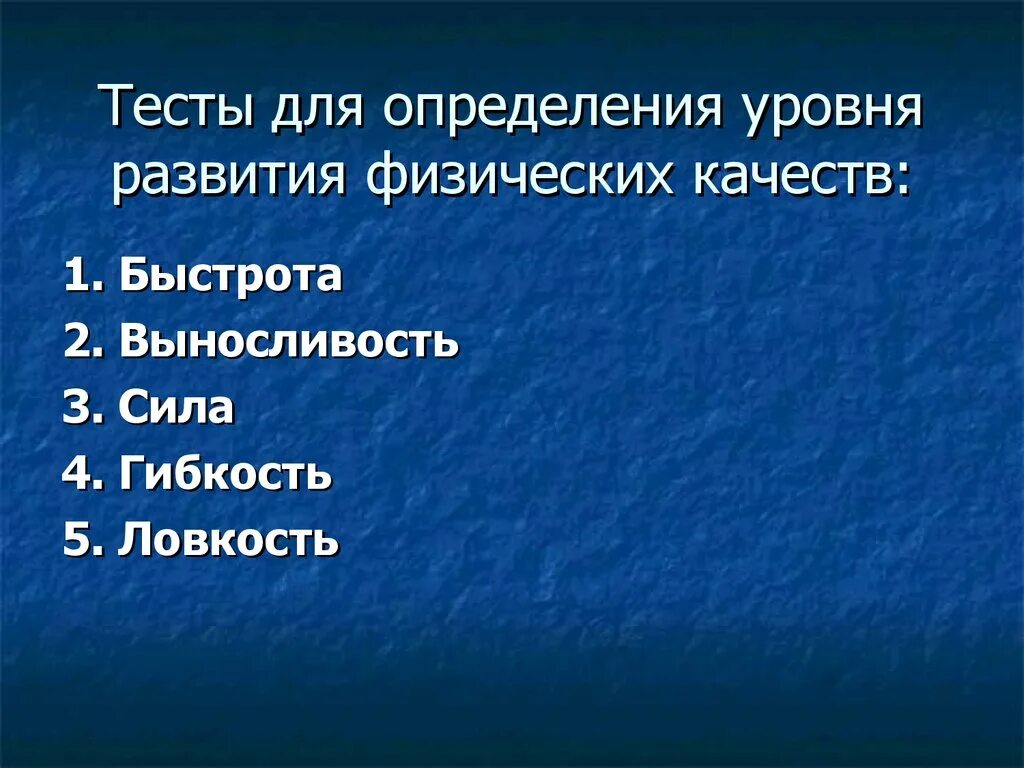 Тесты для определения уровня развития физических качеств:

1. Быстрота
2. Выносливость
3. Сила
4. Гибкость
5. Ловкость